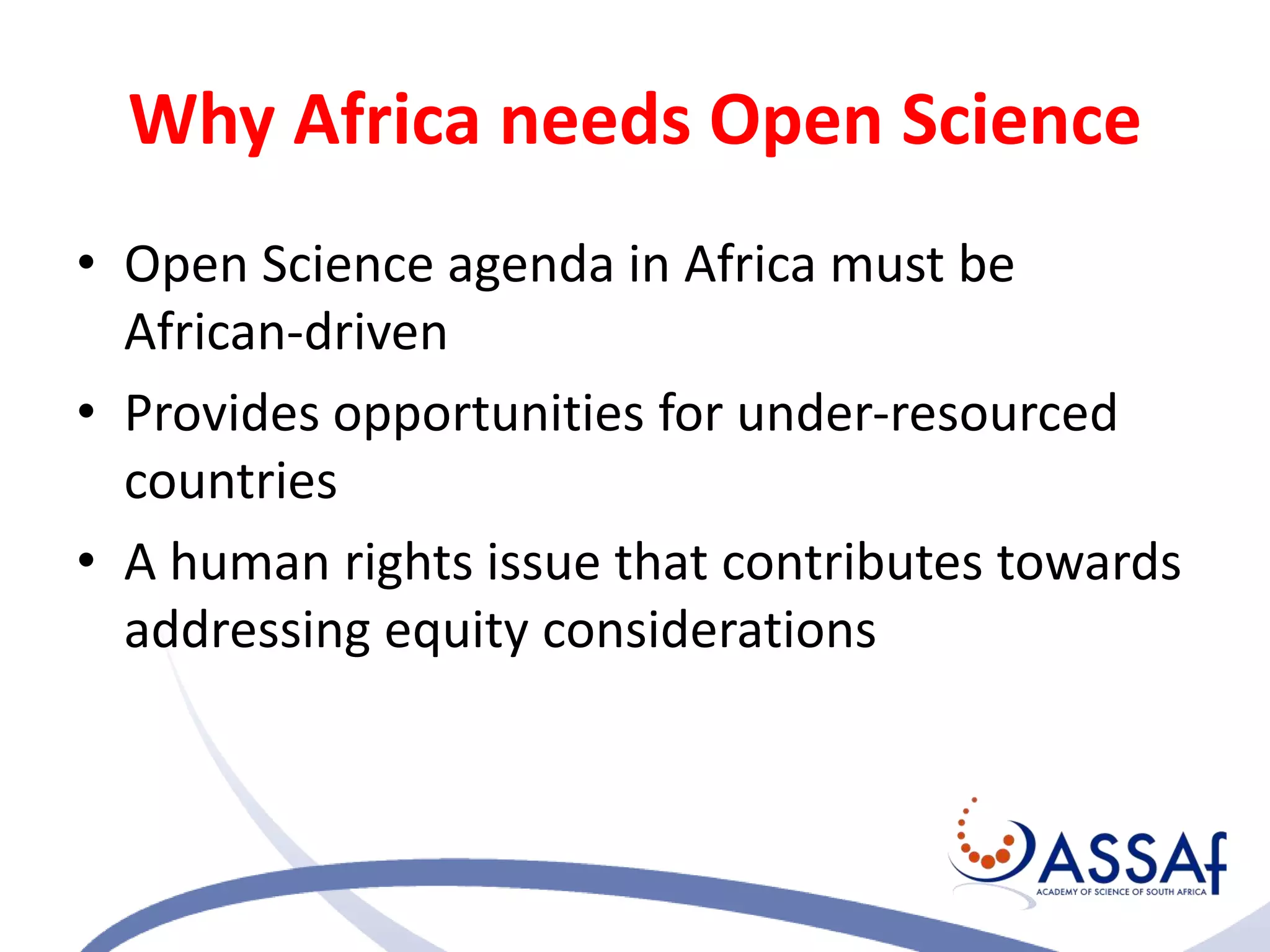 Why Africa needs Open Science

• Open Science agenda in Africa must be African-driven
• Provides opportunities for under-resourced countries
• A human rights issue that contributes towards addressing equity considerations

ASSAf
ACADEMY OF SCIENCE OF SOUTH AFRICA